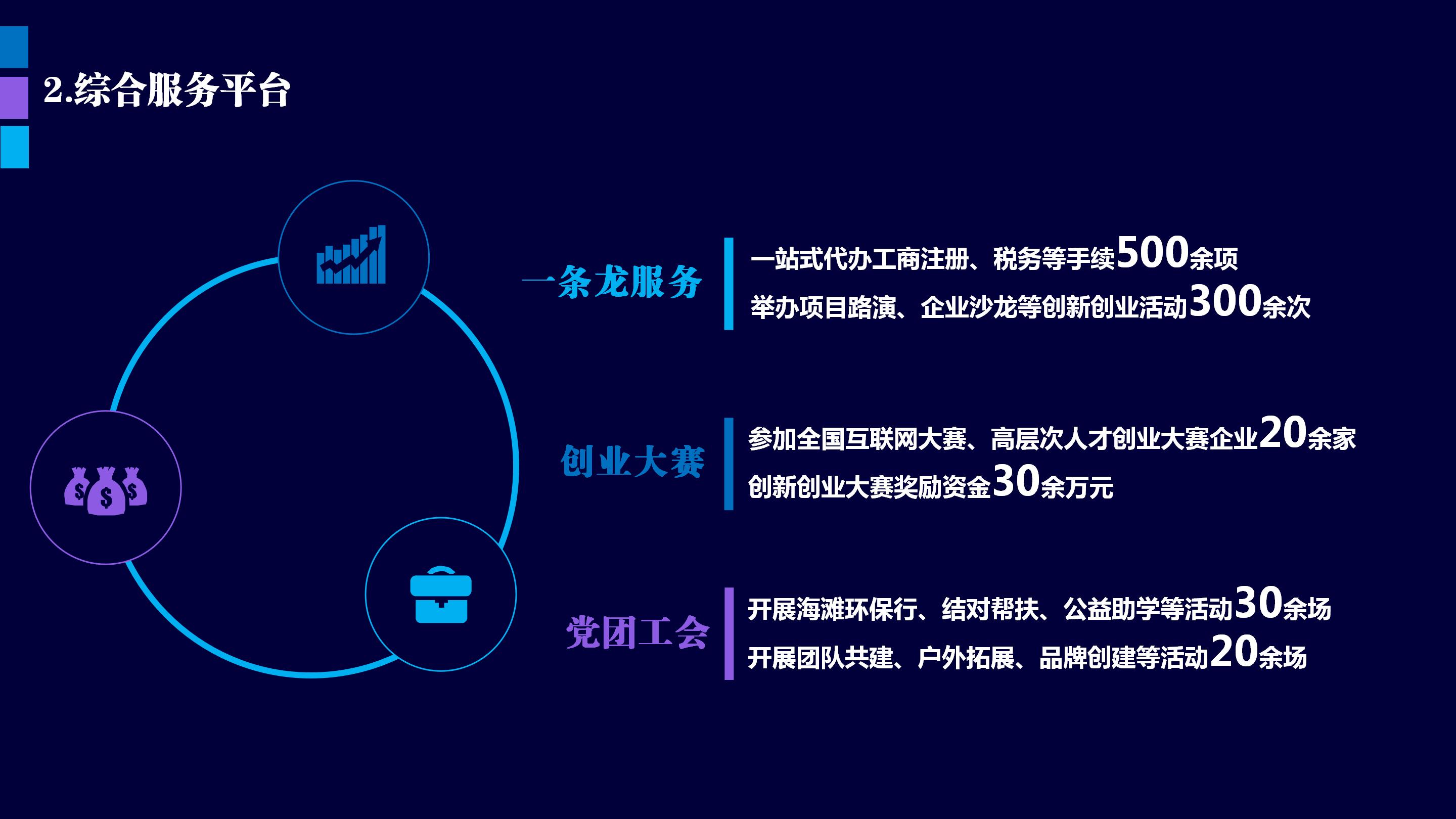 2.综合服务平台

一条龙服务

一站式代办工商注册、税务等手续500余项
举办项目路演、企业沙龙等创新创业活动300余次

创业大赛

参加全国互联网大赛、高层次人才创业大赛企业20余家
创新创业大赛奖励资金30余万元

党团工会

开展海滩环保行、结对帮扶、公益助学等活动30余场
开展团队共建、户外拓展、品牌创建等活动20余场